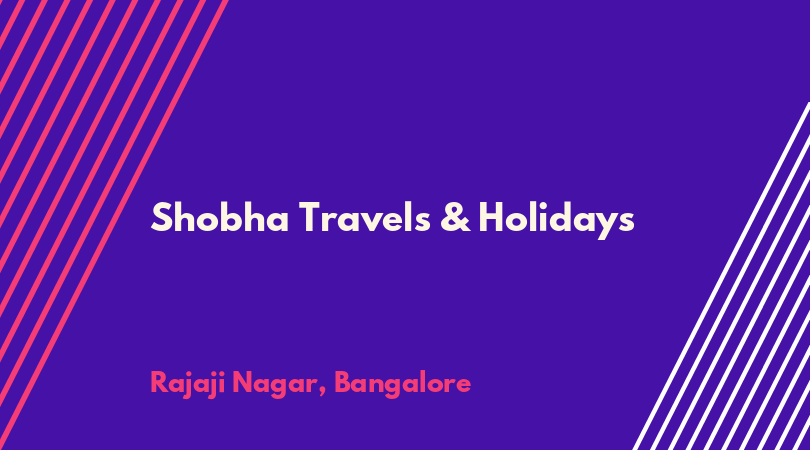 Shobha Travels & Holidays

Rajaji Nagar, Bangalore